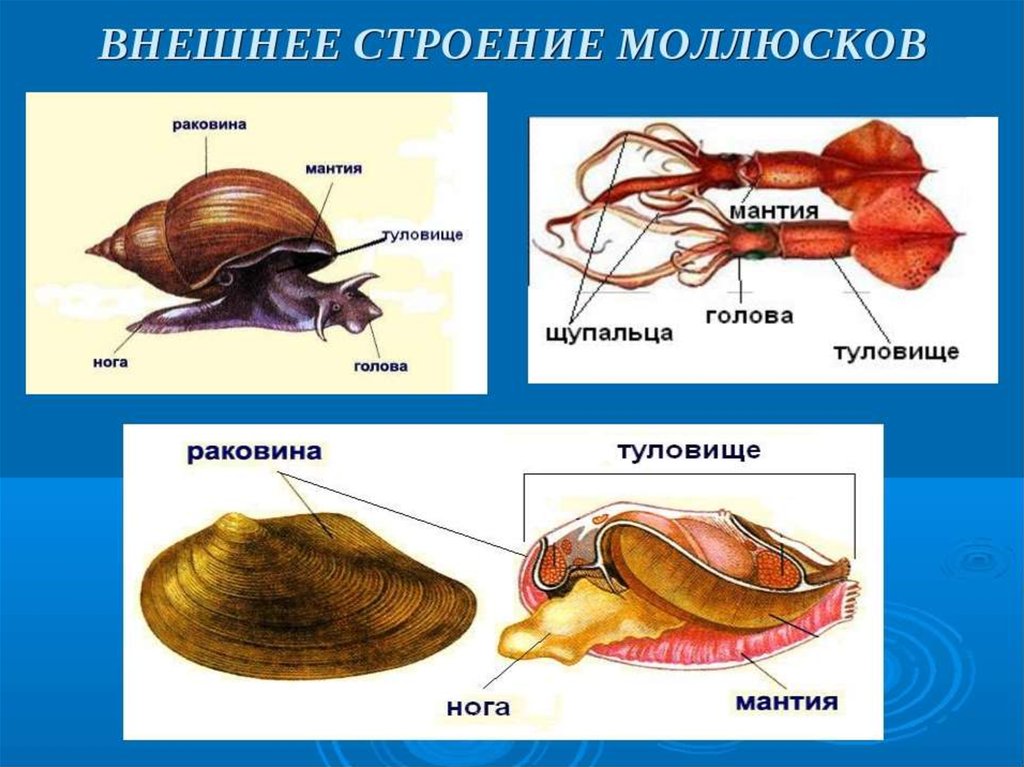 ВНЕШНЕЕ СТРОЕНИЕ МОЛЛЮСКОВ

раковина
мантия
туловище
нога
голова

мантия
щупальца
голова
туловище

раковина
туловище
нога
мантия